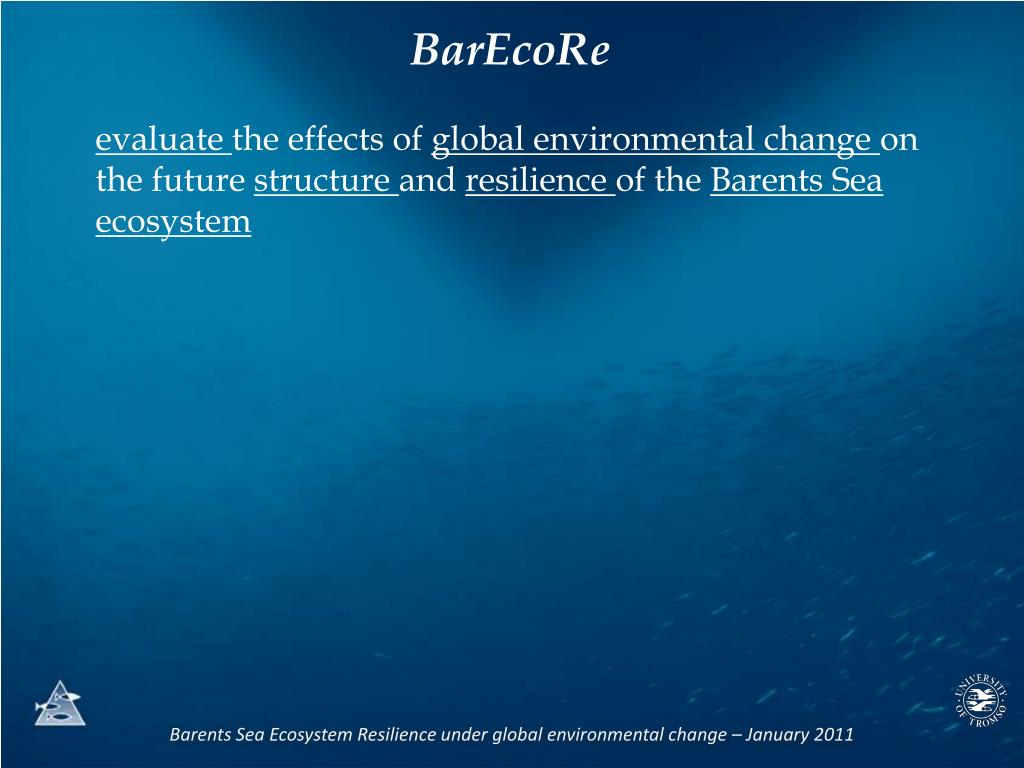 BarEcoRe

evaluate the effects of global environmental change on the future structure and resilience of the Barents Sea ecosystem

UNIVERSITY OF TROMSØ

Barents Sea Ecosystem Resilience under global environmental change – January 2011